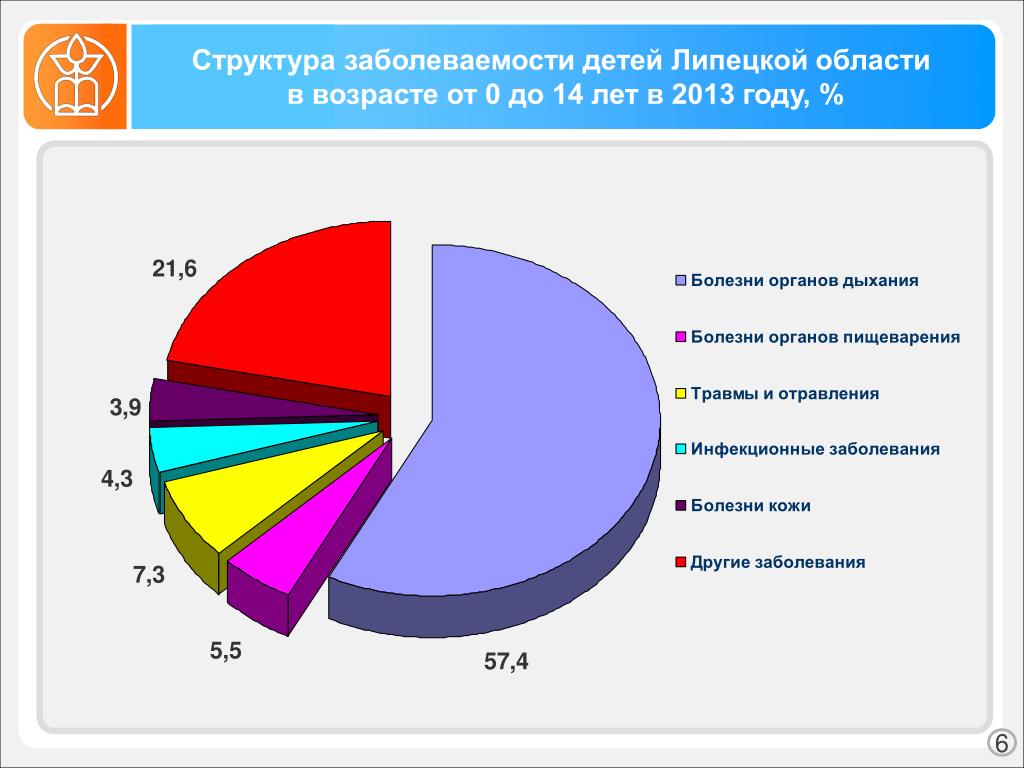 Структура заболеваемости детей Липецкой области в возрасте от 0 до 14 лет в 2013 году, %

21,6

3,9

4,3

7,3

5,5

57,4

Болезни органов дыхания

Болезни органов пищеварения

Травмы и отравления

Инфекционные заболевания

Болезни кожи

Другие заболевания

6